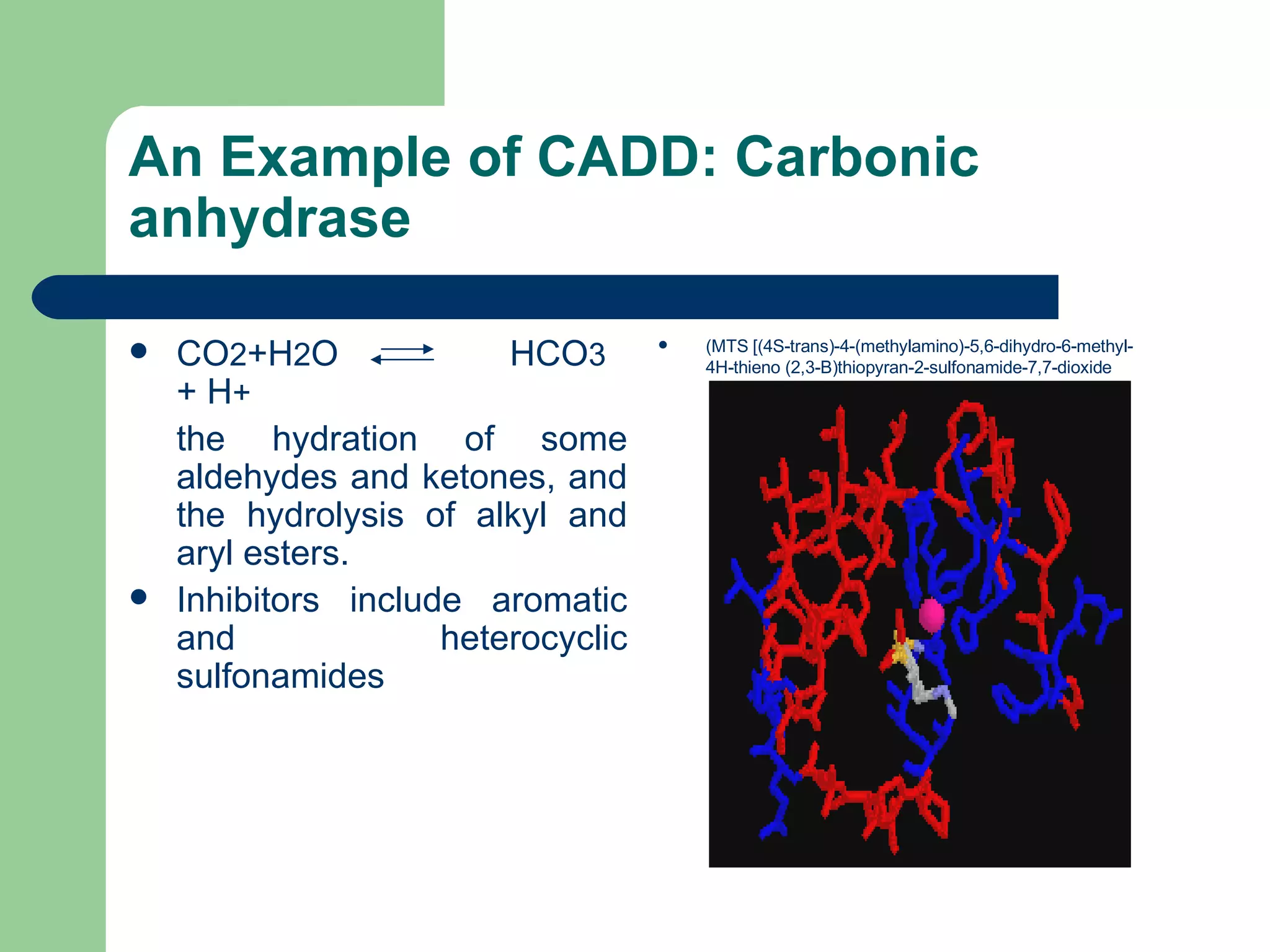 An Example of CADD: Carbonic anhydrase

- $CO2+H2O \rightleftharpoons HCO3 + H+$

the hydration of some aldehydes and ketones, and the hydrolysis of alkyl and aryl esters.

- Inhibitors include aromatic and heterocyclic sulfonamides

- (MTS [(4S-trans)-4-(methylamino)-5,6-dihydro-6-methyl-4H-thieno (2,3-B)thiopyran-2-sulfonamide-7,7-dioxide